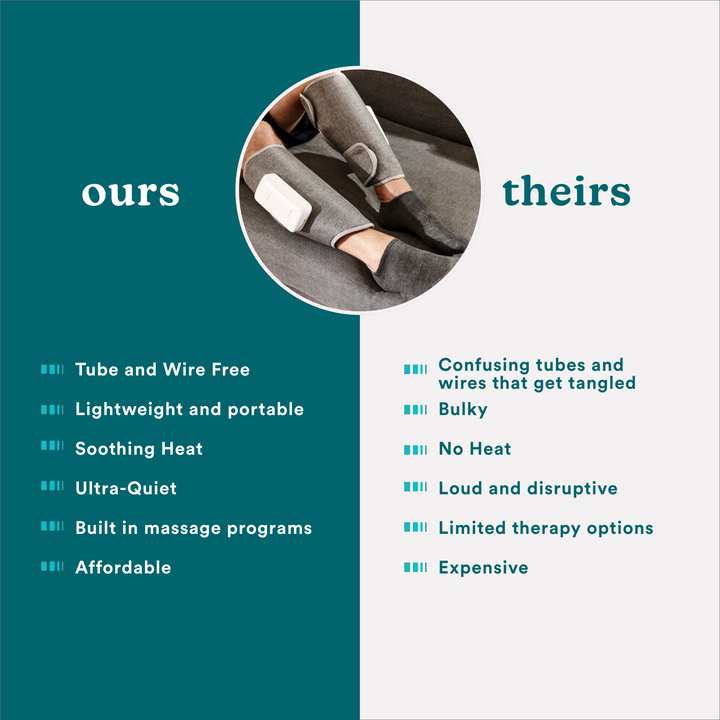 ours

Tube and Wire Free

Lightweight and portable

Soothing Heat

Ultra-Quiet

Built in massage programs

Affordable

theirs

Confusing tubes and wires that get tangled

Bulky

No Heat

Loud and disruptive

Limited therapy options

Expensive